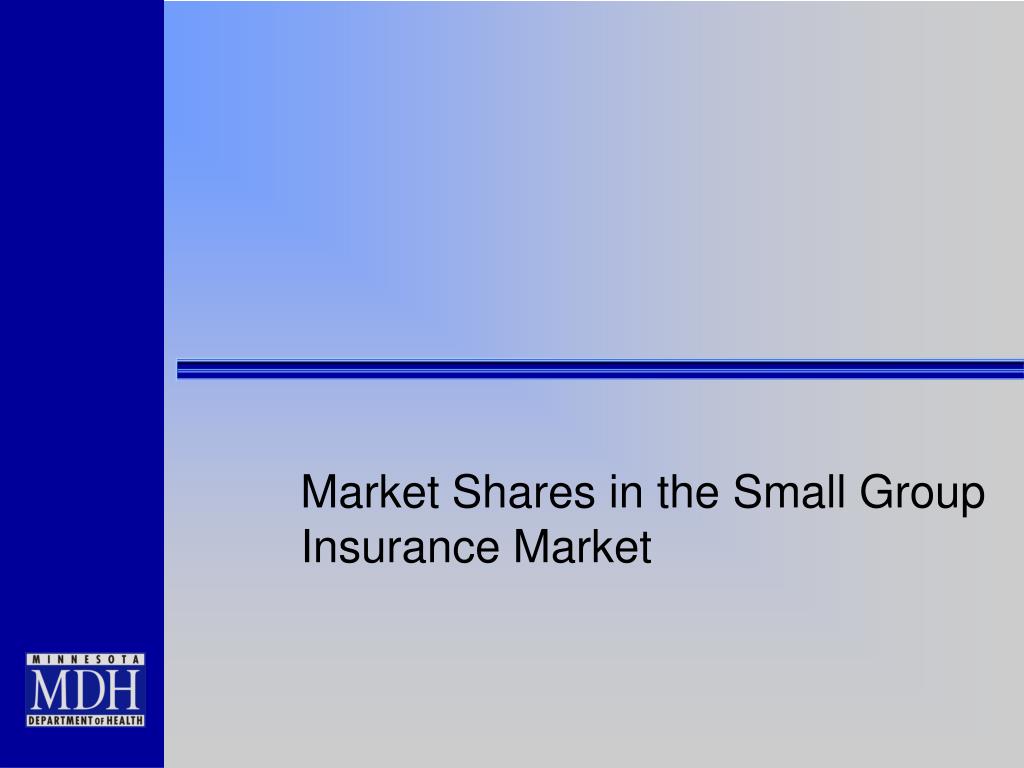 Market Shares in the Small Group Insurance Market

MINNESOTA
MDH
DEPARTMENT OF HEALTH